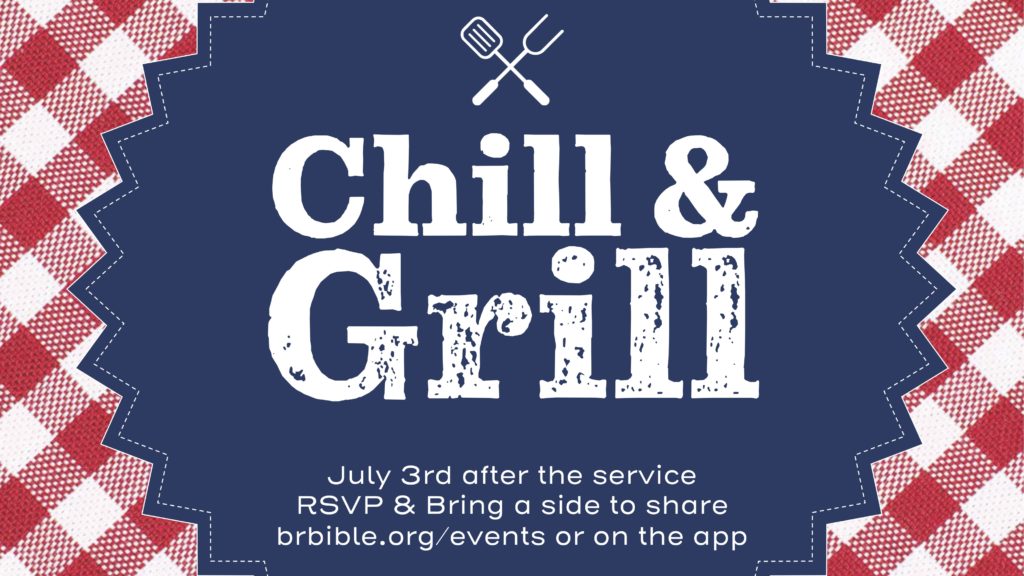 Chill &
Grill

July 3rd after the service
RSVP & Bring a side to share
brbible.org/events or on the app